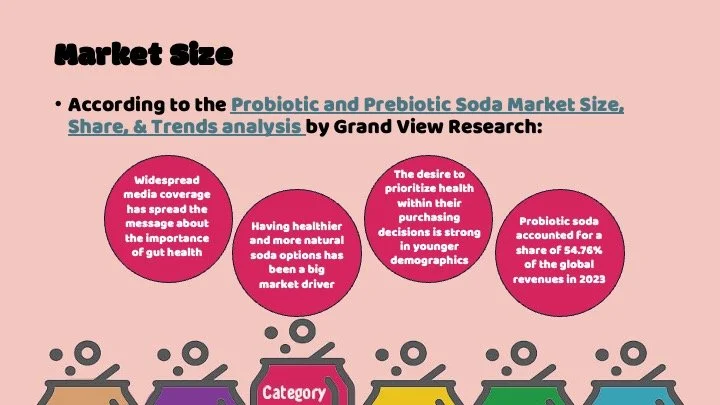 Market Size

• According to the Probiotic and Prebiotic Soda Market Size, Share, & Trends analysis by Grand View Research:

Widespread media coverage has spread the message about the importance of gut health

Having healthier and more natural soda options has been a big market driver

The desire to prioritize health within their purchasing decisions is strong in younger demographics

Probiotic soda accounted for a share of 54.76% of the global revenues in 2023

Category